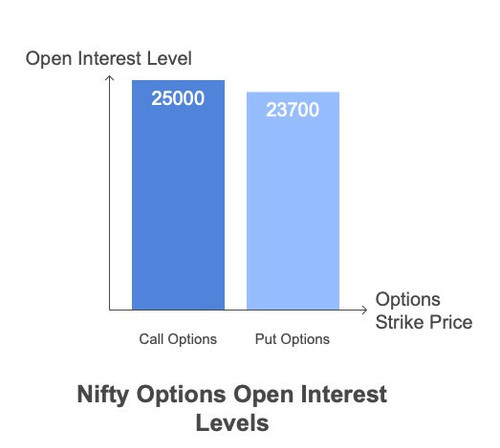 Open Interest Level

25000

23700

Options Strike Price

Call Options

Put Options

Nifty Options Open Interest Levels